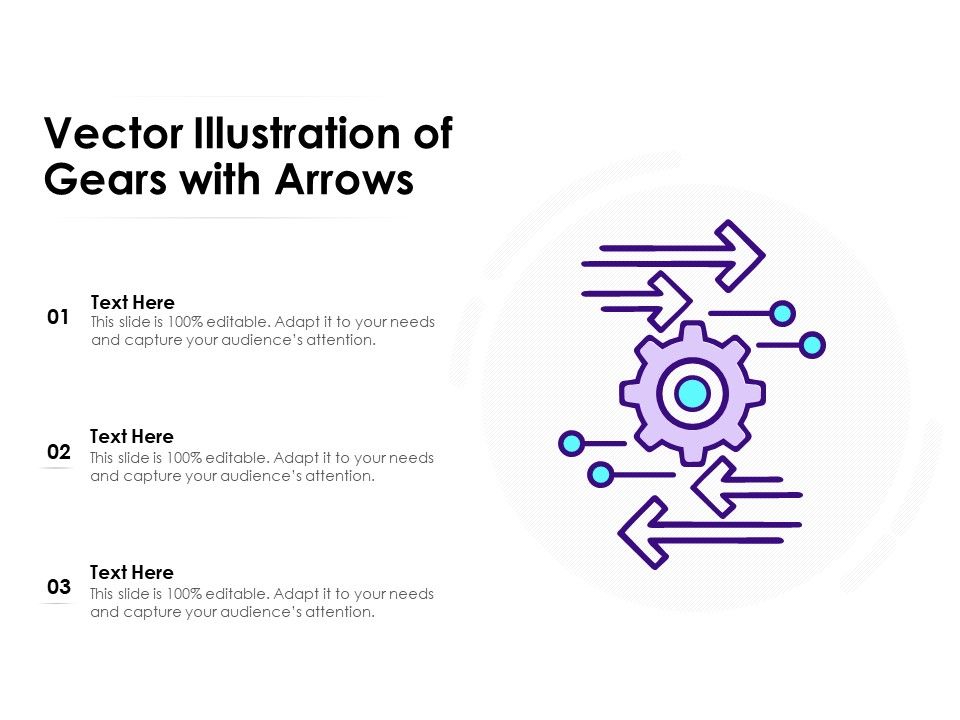 Vector Illustration of Gears with Arrows

01
Text Here
This slide is 100% editable. Adapt it to your needs and capture your audience's attention.

02
Text Here
This slide is 100% editable. Adapt it to your needs and capture your audience's attention.

03
Text Here
This slide is 100% editable. Adapt it to your needs and capture your audience's attention.